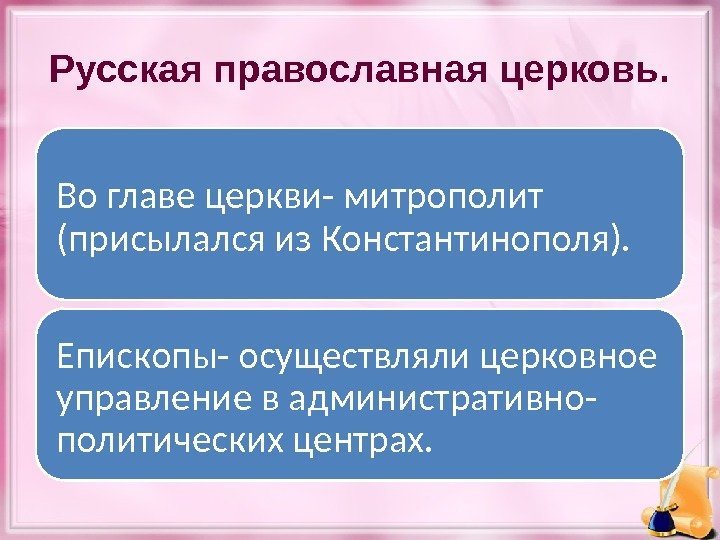 Русская православная церковь.

Во главе церкви- митрополит (присылался из Константинополя).

Епископы- осуществляли церковное управление в административно-политических центрах.